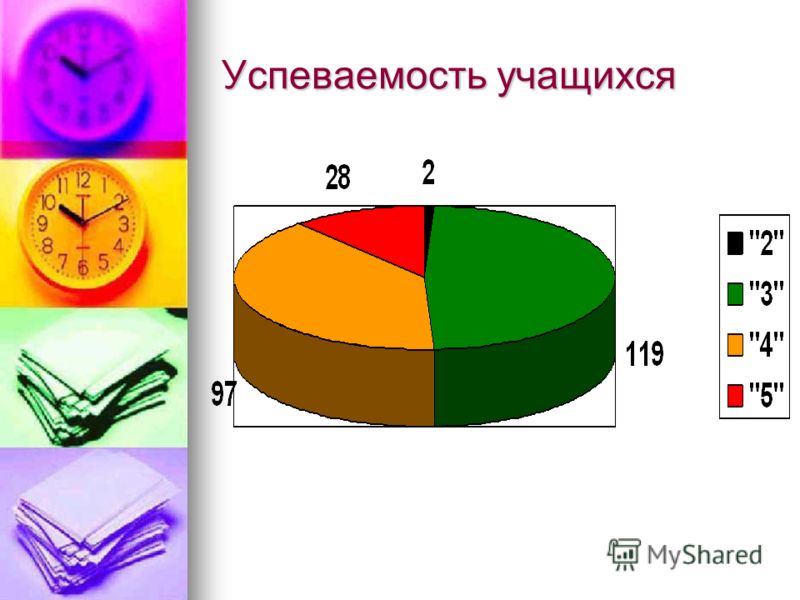 Успеваемость учащихся

28
2
119
97

"2"
"3"
"4"
"5"

MyShared